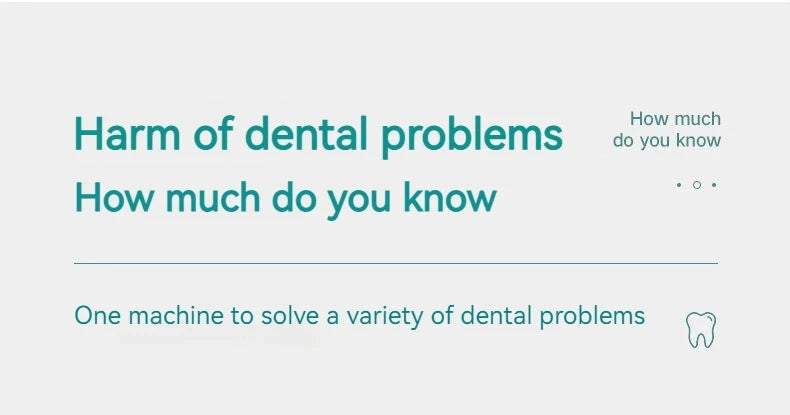 Harm of dental problems
How much do you know

How much
do you know

One machine to solve a variety of dental problems